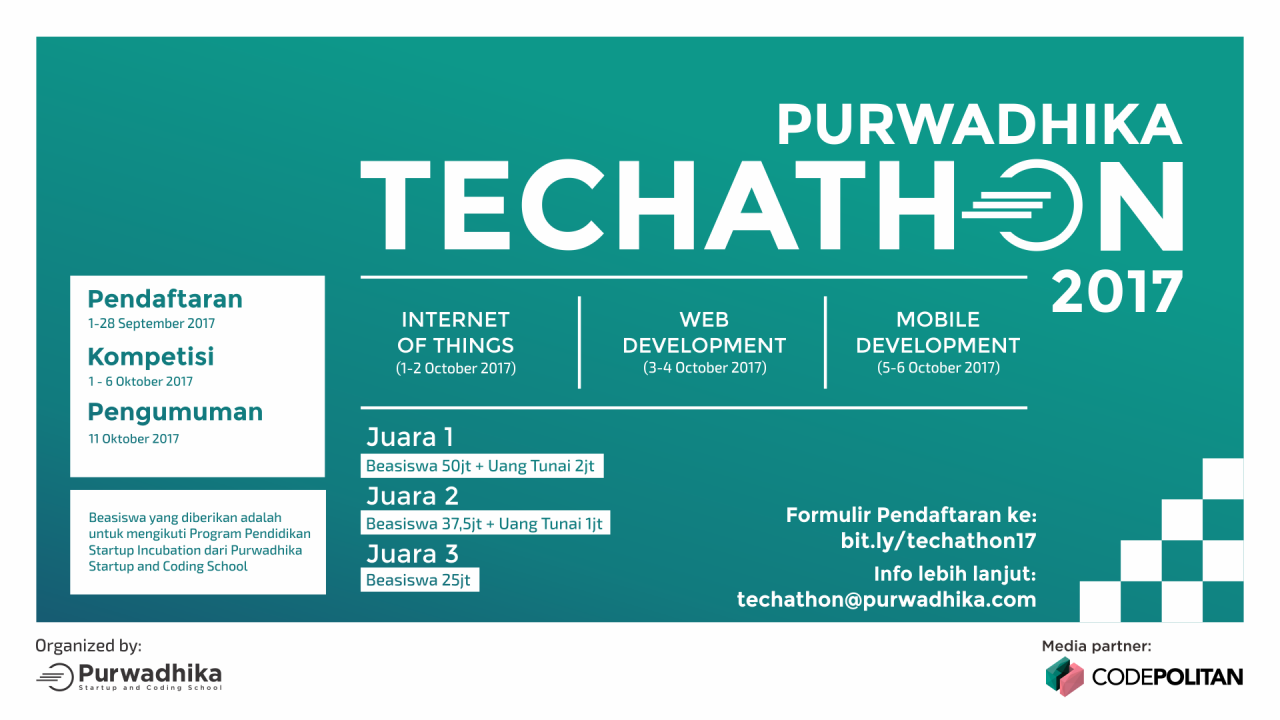 PURWADHIKA
TECHATHON
2017

Pendaftaran
1-28 September 2017
Kompetisi
1 - 6 Oktober 2017
Pengumuman
11 Oktober 2017

Beasiswa yang diberikan adalah untuk mengikuti Program Pendidikan Startup Incubation dari Purwadhika Startup and Coding School

INTERNET OF THINGS
(1-2 October 2017)

WEB DEVELOPMENT
(3-4 October 2017)

MOBILE DEVELOPMENT
(5-6 October 2017)

Juara 1
Beasiswa 50jt + Uang Tunai 2jt
Juara 2
Beasiswa 37,5jt + Uang Tunai 1jt
Juara 3
Beasiswa 25jt

Formulir Pendaftaran ke:
bit.ly/techathon17
Info lebih lanjut:
techathon@purwadhika.com

Organized by:
Purwadhika
Startup and Coding School

Media partner:
CODEPOLITAN